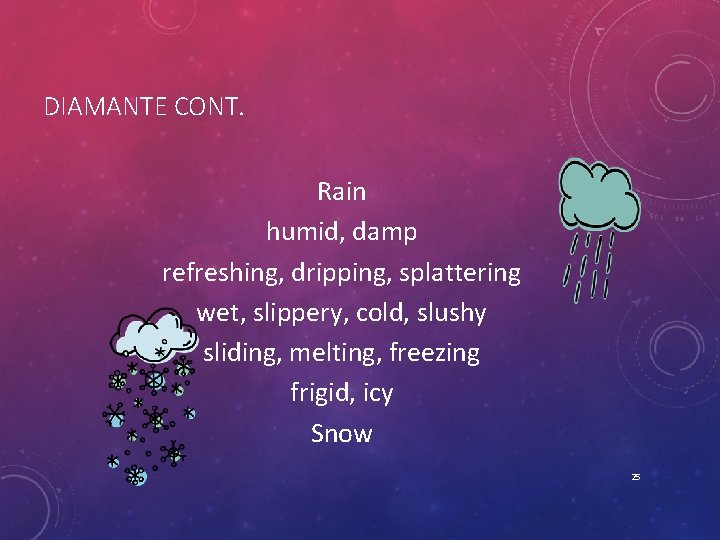 DIAMANTE CONT.

Rain
humid, damp
refreshing, dripping, splattering
wet, slippery, cold, slushy
sliding, melting, freezing
frigid, icy
Snow

25